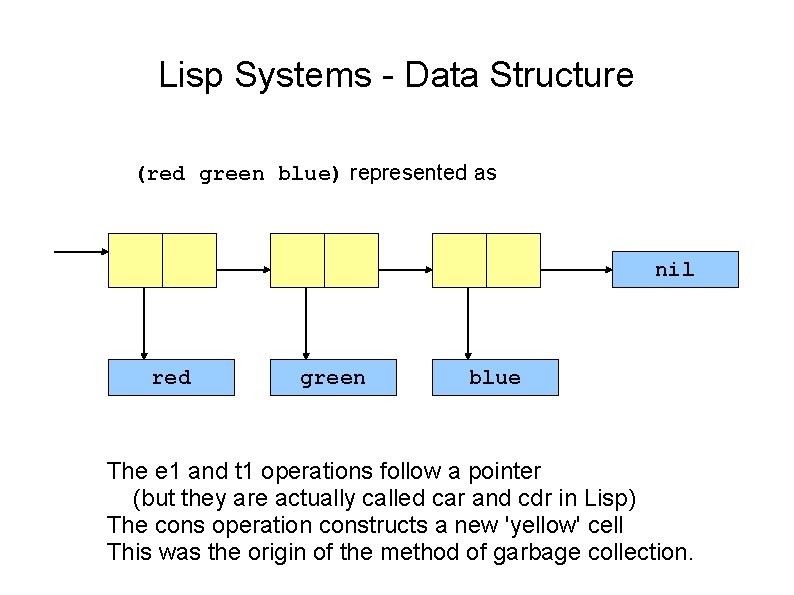 Lisp Systems - Data Structure

(red green blue) represented as

nil

red

green

blue

The e1 and t1 operations follow a pointer
(but they are actually called car and cdr in Lisp)
The cons operation constructs a new 'yellow' cell
This was the origin of the method of garbage collection.